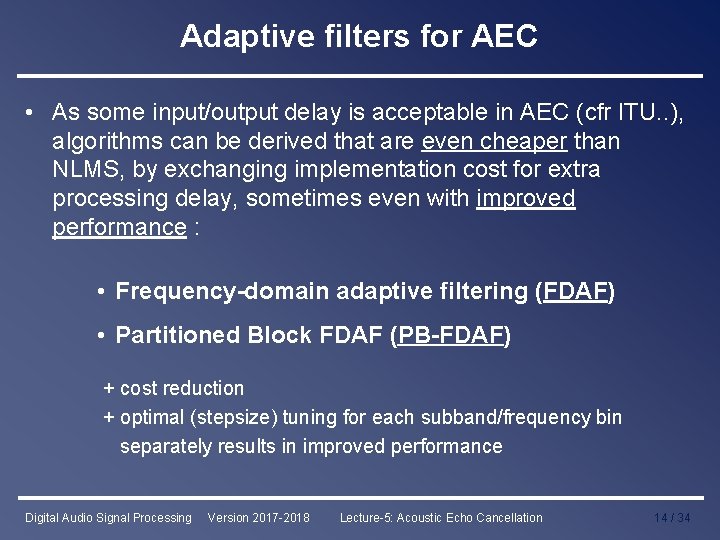 Adaptive filters for AEC

• As some input/output delay is acceptable in AEC (cfr ITU..), algorithms can be derived that are even cheaper than NLMS, by exchanging implementation cost for extra processing delay, sometimes even with improved performance :

• Frequency-domain adaptive filtering (FDAF)

• Partitioned Block FDAF (PB-FDAF)

+ cost reduction
+ optimal (stepsize) tuning for each subband/frequency bin separately results in improved performance

Digital Audio Signal Processing Version 2017-2018 Lecture-5: Acoustic Echo Cancellation 14 / 34